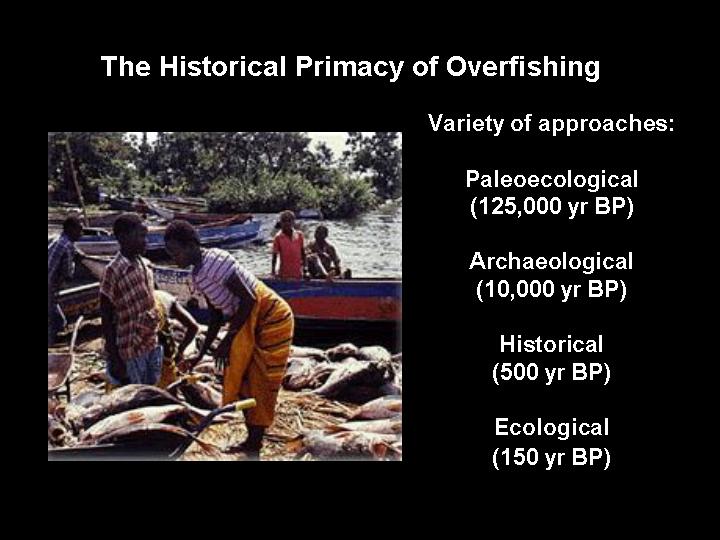 The Historical Primacy of Overfishing

Variety of approaches:

Paleoecological
(125,000 yr BP)

Archaeological
(10,000 yr BP)

Historical
(500 yr BP)

Ecological
(150 yr BP)